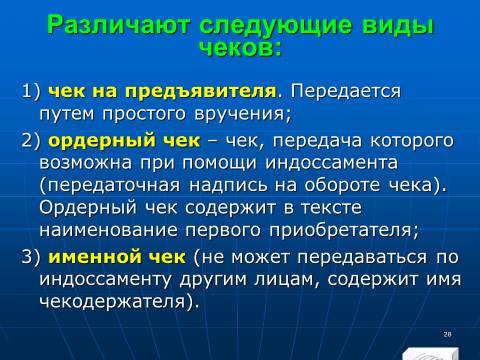 Различают следующие виды чеков:

1) чек на предъявителя. Передается путем простого вручения;

2) ордерный чек – чек, передача которого возможна при помощи индоссамента (передаточная надпись на обороте чека). Ордерный чек содержит в тексте наименование первого приобретателя;

3) именной чек (не может передаваться по индоссаменту другим лицам, содержит имя чекодержателя).

28